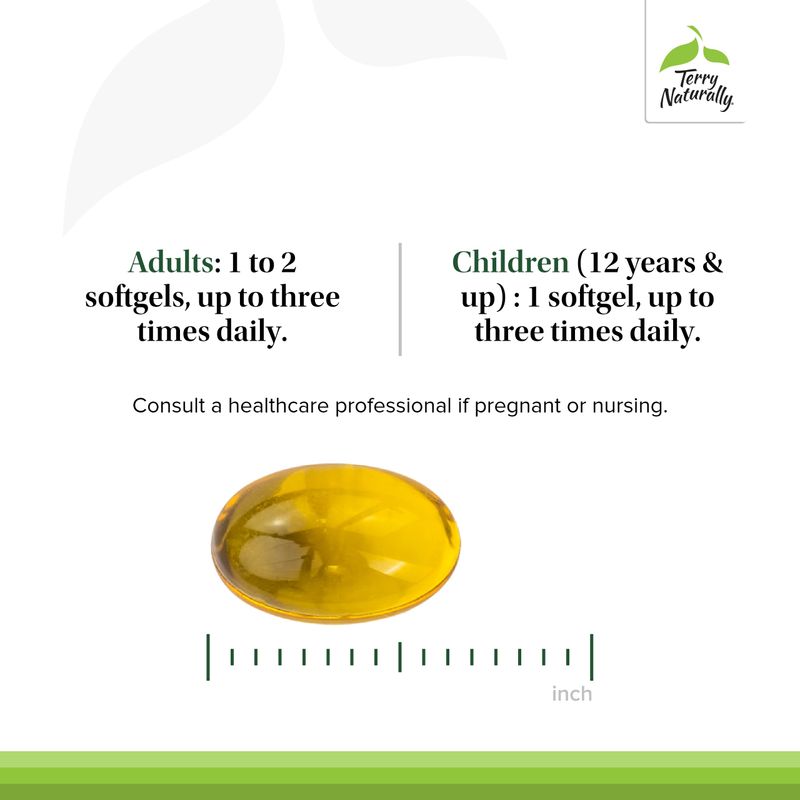 Terry Naturally

Adults: 1 to 2 softgels, up to three times daily.

Children (12 years & up) : 1 softgel, up to three times daily.

Consult a healthcare professional if pregnant or nursing.

inch